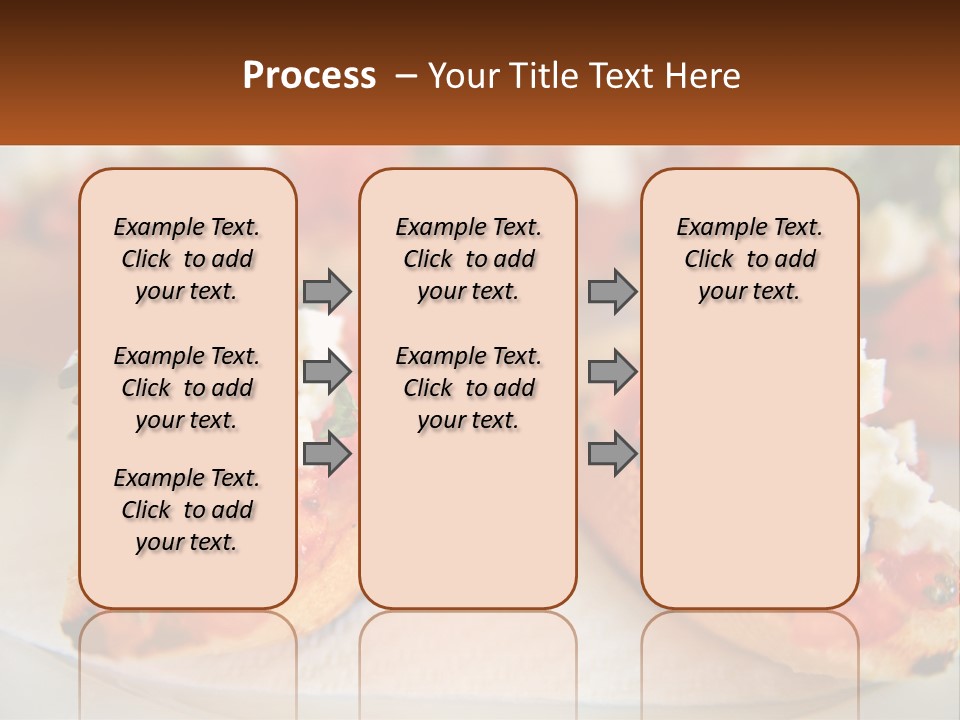 Process – Your Title Text Here

Example Text. Click to add your text.

Example Text. Click to add your text.

Example Text. Click to add your text.

Example Text. Click to add your text.

Example Text. Click to add your text.

Example Text. Click to add your text.